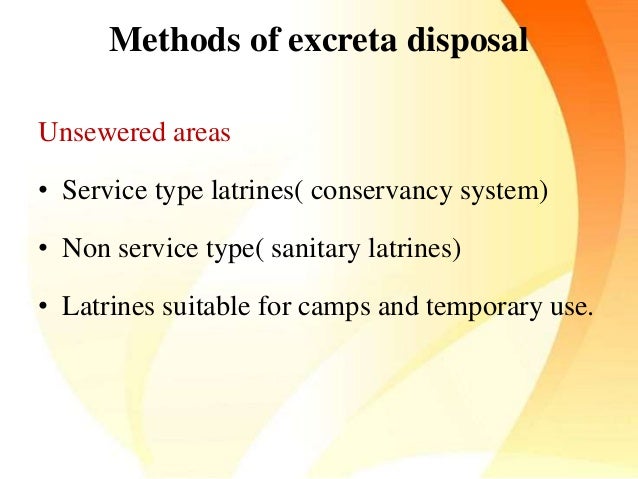 Methods of excreta disposal

Unsewered areas

• Service type latrines( conservancy system)

• Non service type( sanitary latrines)

• Latrines suitable for camps and temporary use.